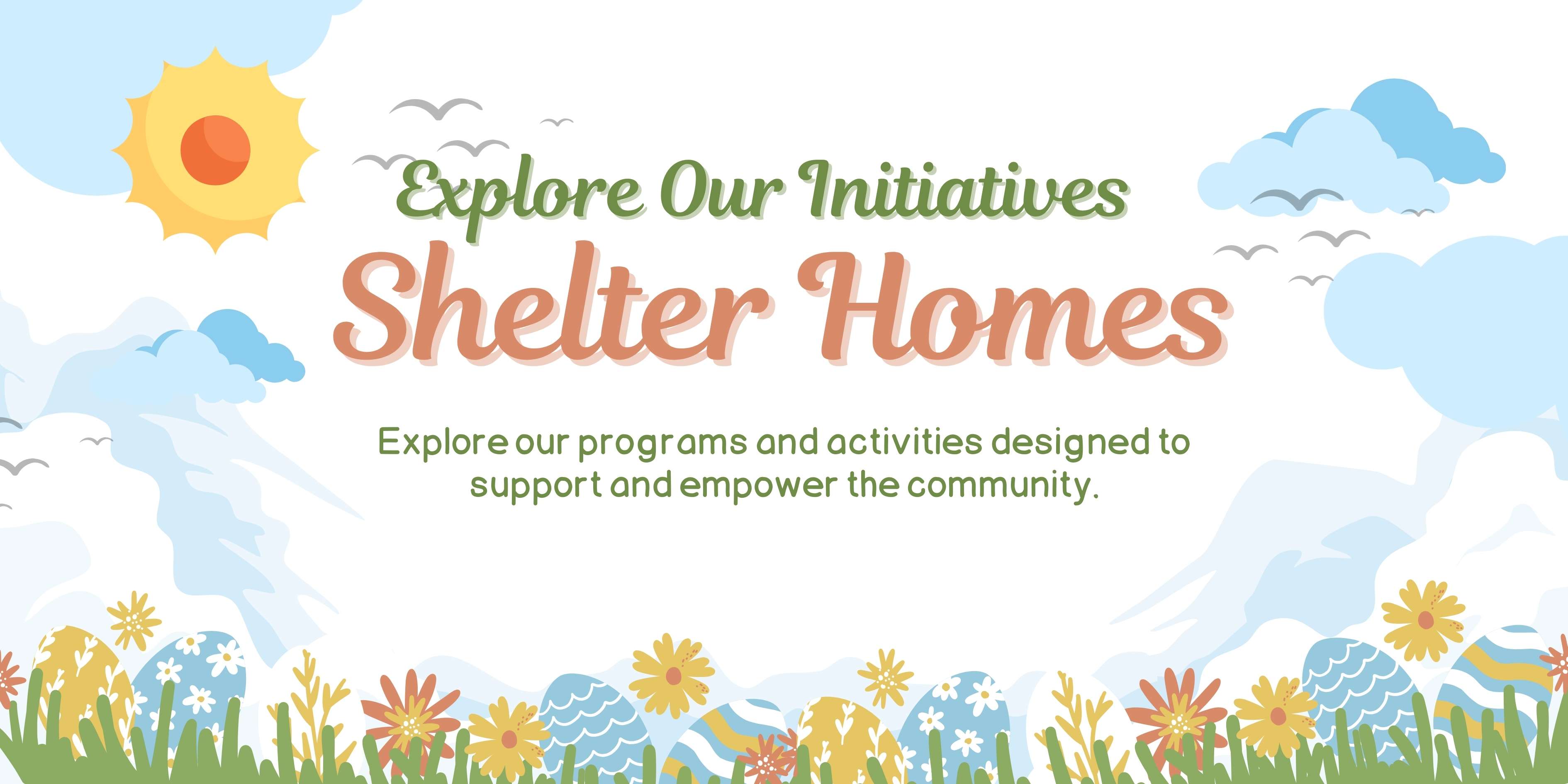 Explore Our Initiatives
Shelter Homes

Explore our programs and activities designed to support and empower the community.